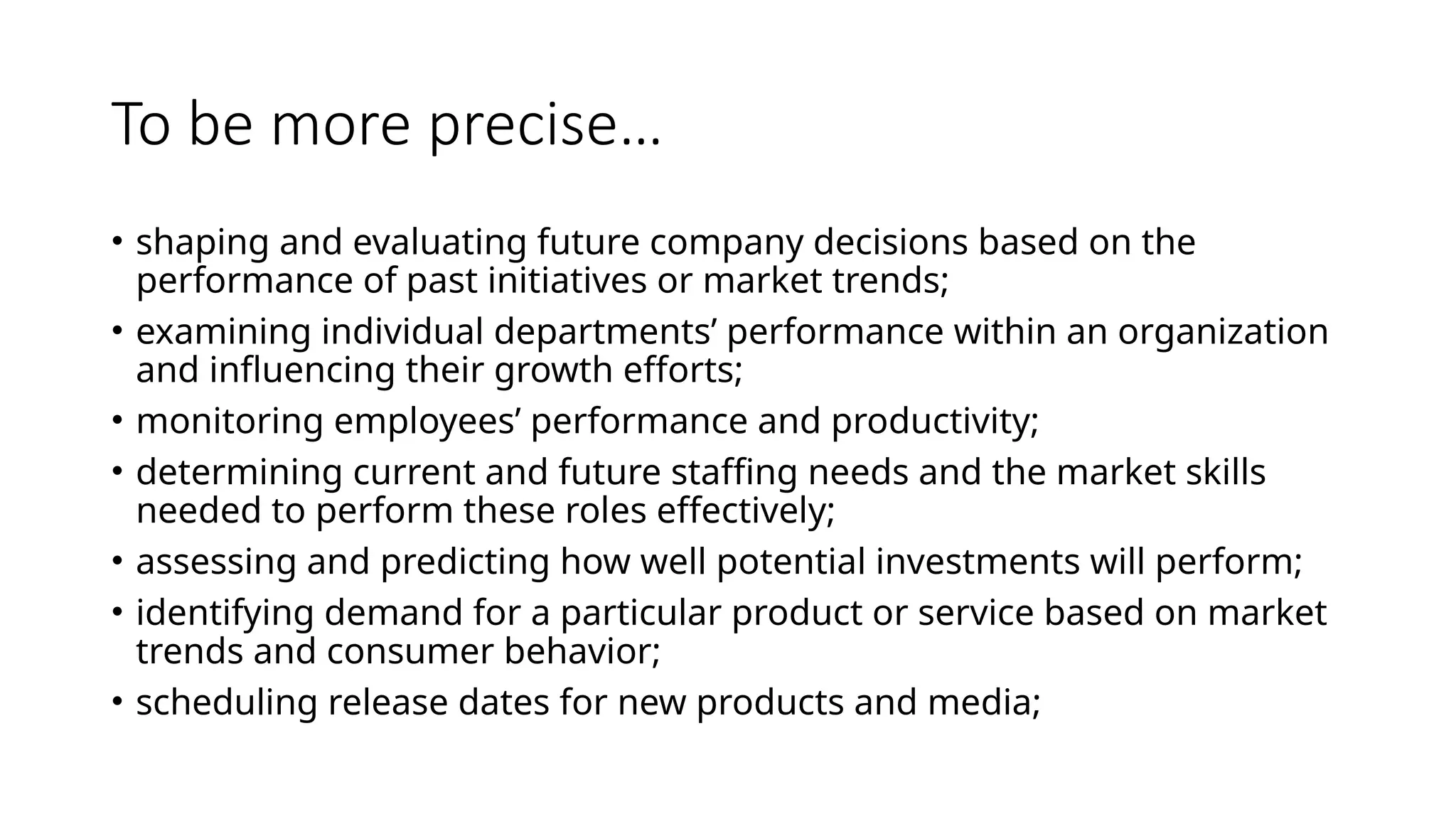 To be more precise…

• shaping and evaluating future company decisions based on the performance of past initiatives or market trends;
• examining individual departments’ performance within an organization and influencing their growth efforts;
• monitoring employees’ performance and productivity;
• determining current and future staffing needs and the market skills needed to perform these roles effectively;
• assessing and predicting how well potential investments will perform;
• identifying demand for a particular product or service based on market trends and consumer behavior;
• scheduling release dates for new products and media;